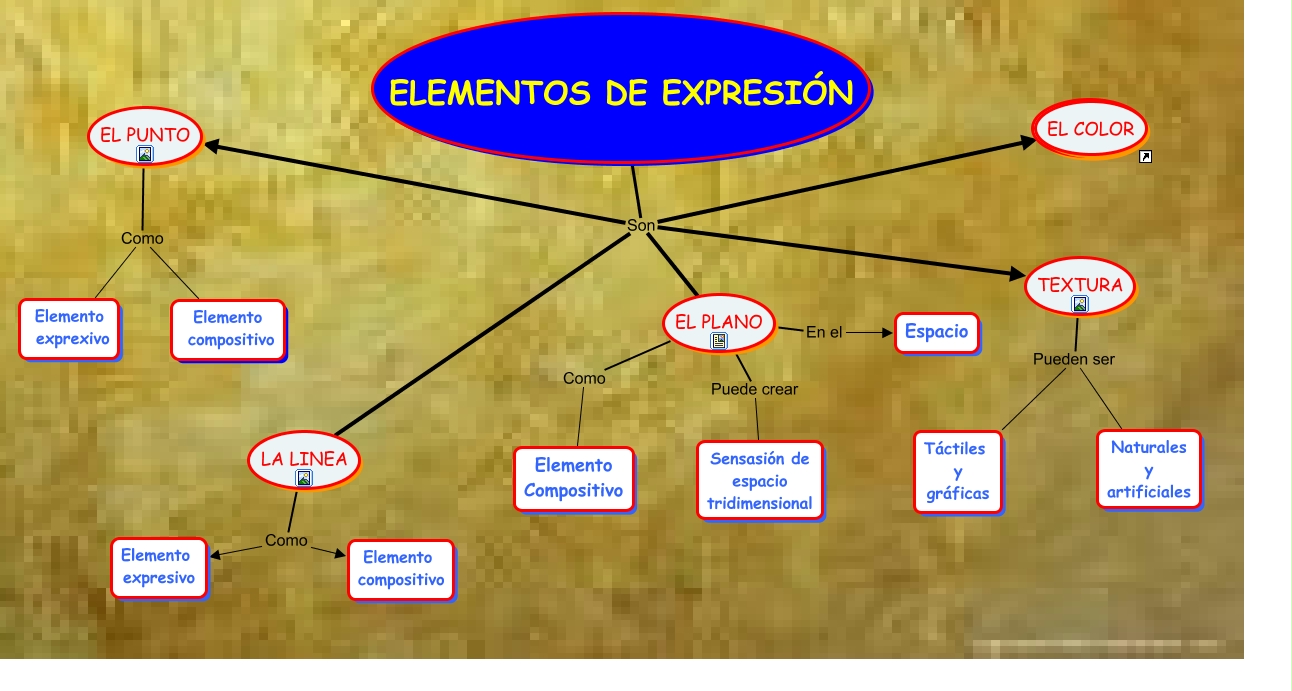 ELEMENTOS DE EXPRESIÓN

Son

EL PUNTO

Como

Elemento exprexivo

Elemento compositivo

LA LINEA

Como

Elemento expresivo

Elemento compositivo

EL PLANO

En el

Espacio

Como

Elemento Compositivo

Puede crear

Sensasión de espacio tridimensional

EL COLOR

TEXTURA

Pueden ser

Táctiles y gráficas

Naturales y artificiales